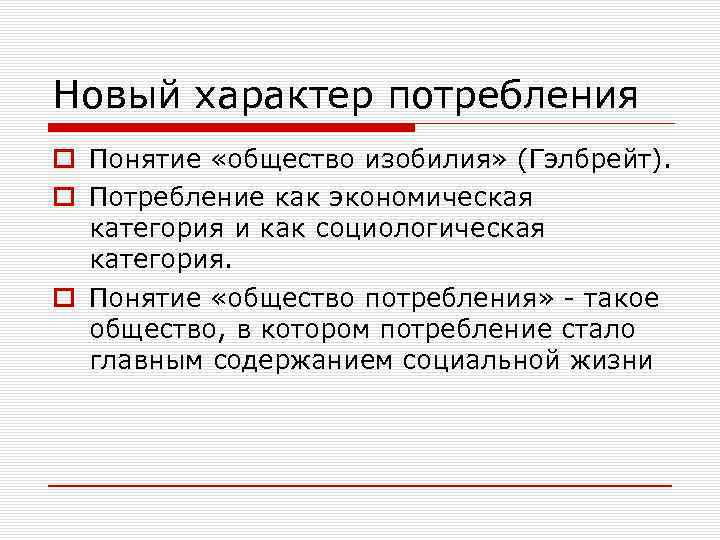 Новый характер потребления

Понятие «общество изобилия» (Гэлбрейт).

Потребление как экономическая категория и как социологическая категория.

Понятие «общество потребления» - такое общество, в котором потребление стало главным содержанием социальной жизни